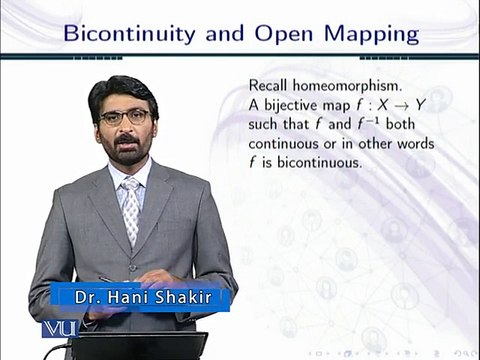 Bicontinuity and Open Mapping

Recall homeomorphism.
A bijective map $f : X \to Y$ such that $f$ and $f^{-1}$ both continuous or in other words $f$ is bicontinuous.

Dr. Hani Shakir

VU